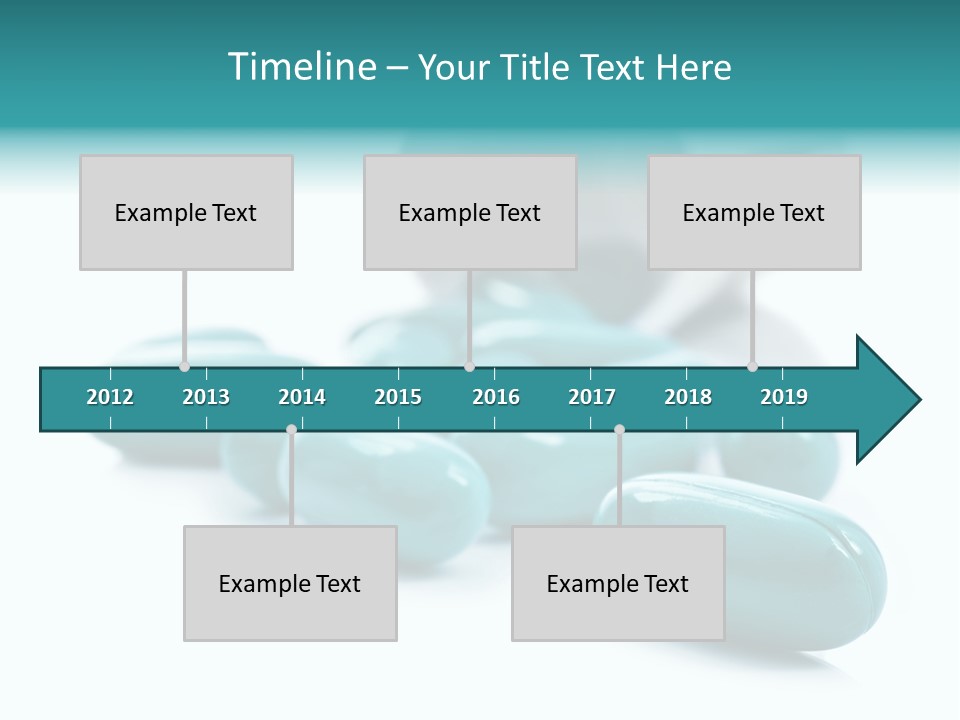 Timeline – Your Title Text Here

Example Text

Example Text

Example Text

2012 2013 2014 2015 2016 2017 2018 2019

Example Text

Example Text